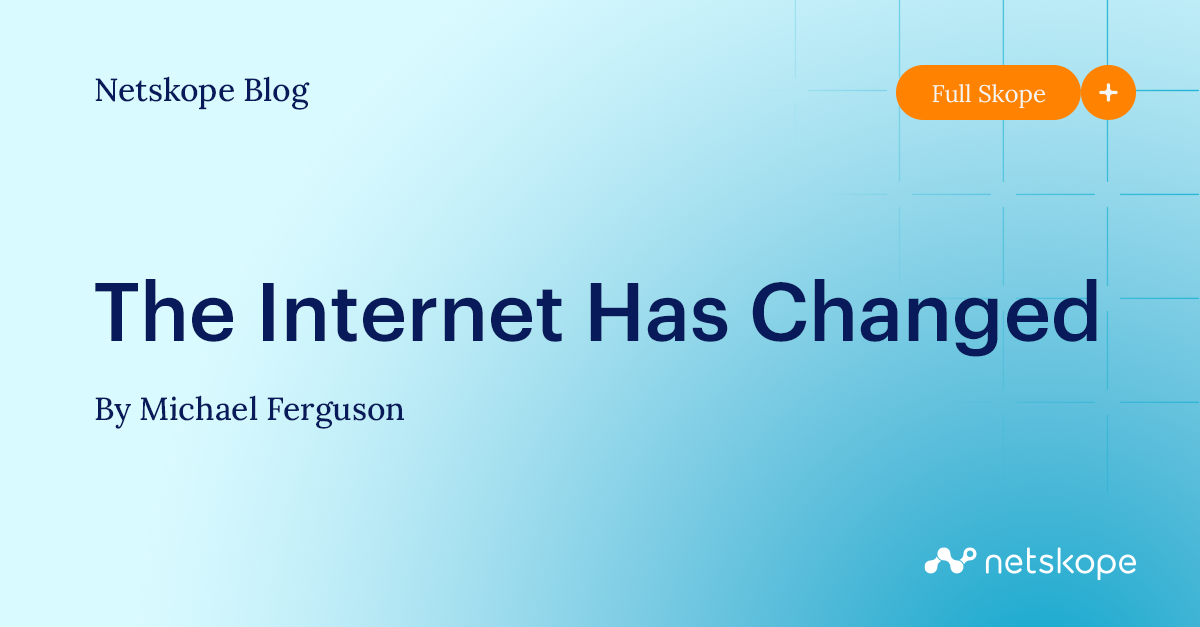 Netskope Blog

Full Skope +

The Internet Has Changed

By Michael Ferguson

netskope